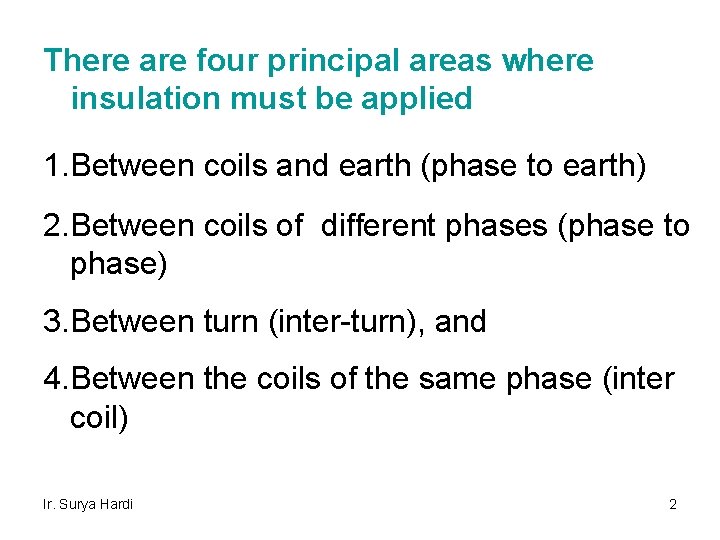 There are four principal areas where insulation must be applied

1.Between coils and earth (phase to earth)

2.Between coils of different phases (phase to phase)

3.Between turn (inter-turn), and

4.Between the coils of the same phase (inter coil)

Ir. Surya Hardi

2